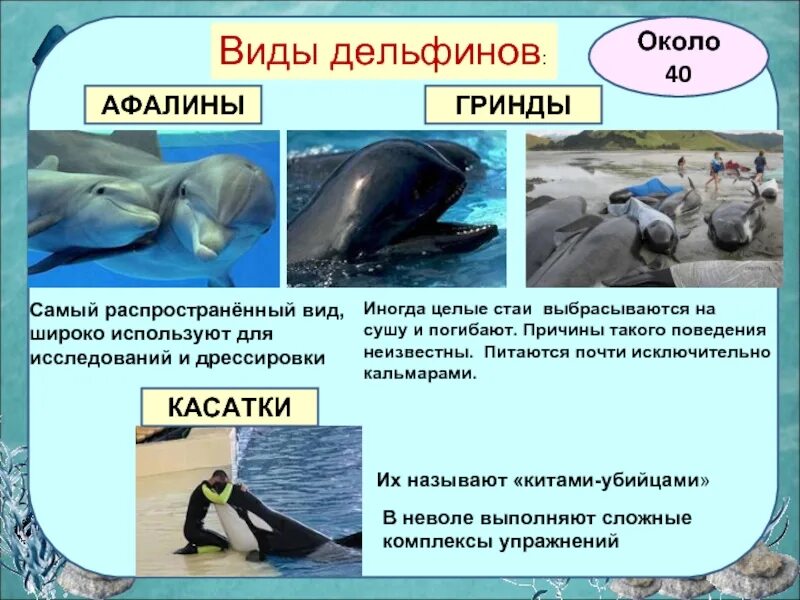 Виды дельфинов:

Около 40

АФАЛИНЫ

ГРИНДЫ

Самый распространённый вид, широко используют для исследований и дрессировки

Иногда целые стаи выбрасываются на сушу и погибают. Причины такого поведения неизвестны. Питаются почти исключительно кальмарами.

КАСАТКИ

Их называют «китами-убийцами»

В неволе выполняют сложные комплексы упражнений